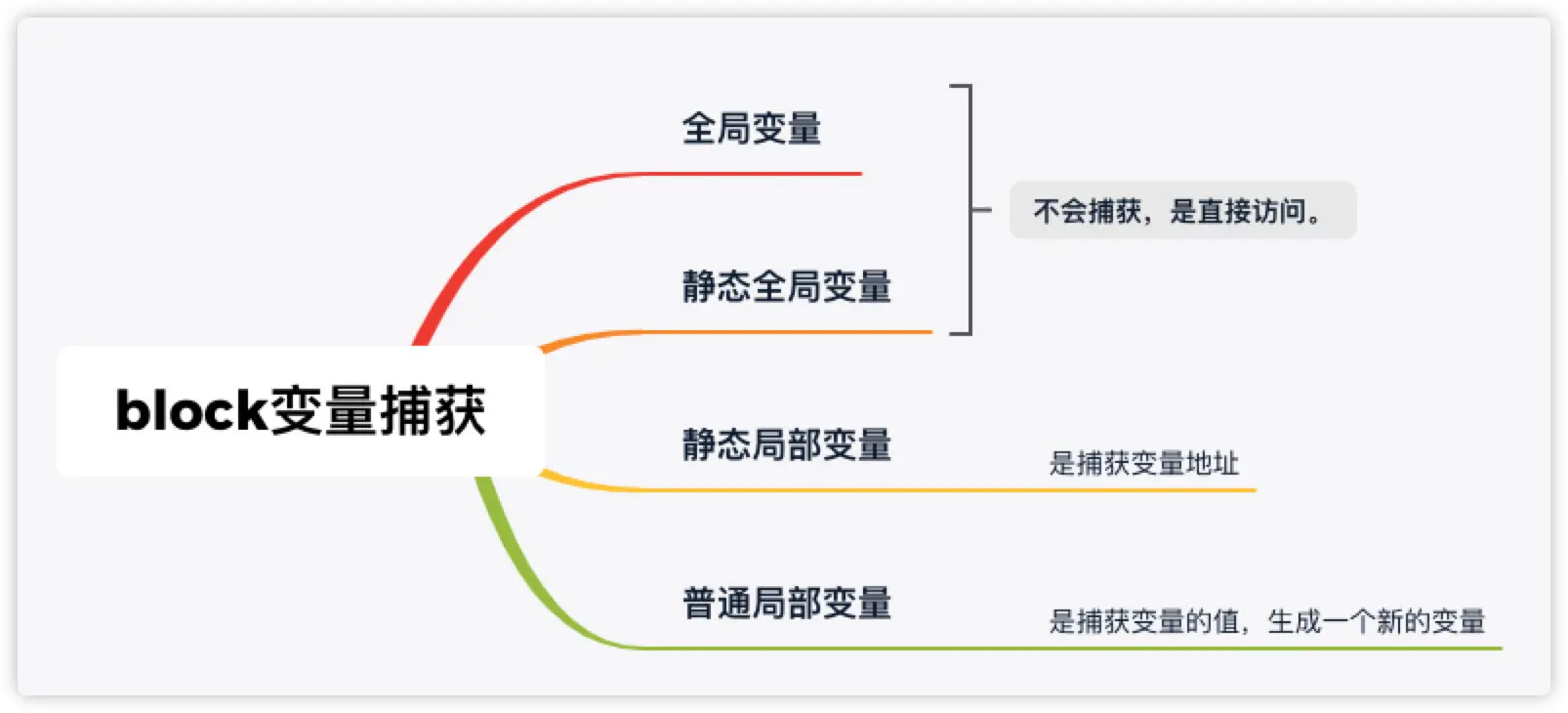 block变量捕获

全局变量

静态全局变量

不会捕获，是直接访问。

静态局部变量

是捕获变量地址

普通局部变量

是捕获变量的值，生成一个新的变量